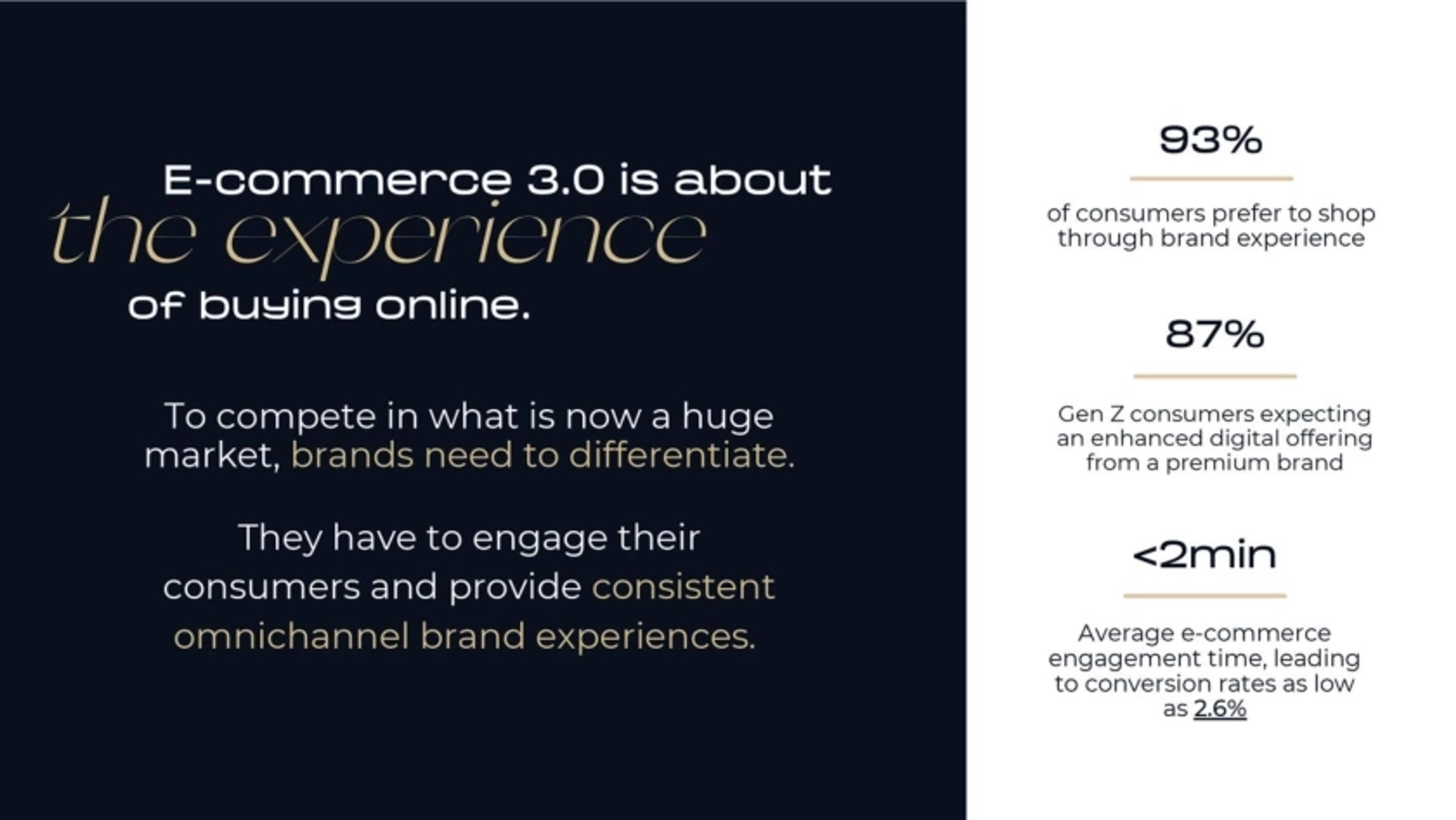 E-commerce 3.0 is about the experience of buying online.

To compete in what is now a huge market, brands need to differentiate.

They have to engage their consumers and provide consistent omnichannel brand experiences.

93%

of consumers prefer to shop through brand experience

87%

Gen Z consumers expecting an enhanced digital offering from a premium brand

<2min

Average e-commerce engagement time, leading to conversion rates as low as 2.6%